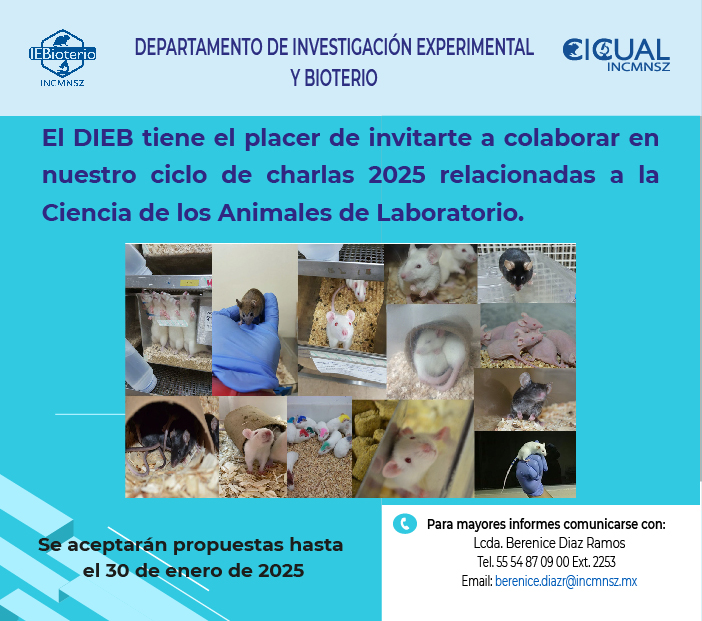 IEBioterio
INCMNSZ

DEPARTAMENTO DE INVESTIGACIÓN EXPERIMENTAL Y BIOTERIO

CICUAL
INCMNSZ

El DIEB tiene el placer de invitarte a colaborar en nuestro ciclo de charlas 2025 relacionadas a la Ciencia de los Animales de Laboratorio.

Se aceptarán propuestas hasta el 30 de enero de 2025

Para mayores informes comunicarse con:
Lcda. Berenice Diaz Ramos
Tel. 55 54 87 09 00 Ext. 2253
Email: berenice.diazr@incmnsz.mx